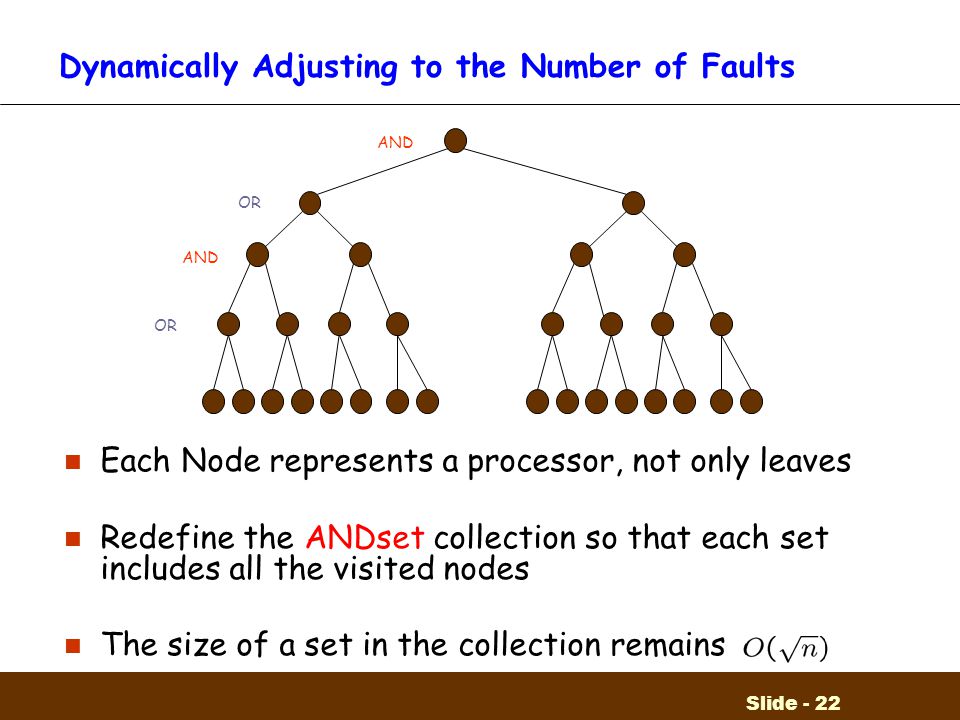 Dynamically Adjusting to the Number of Faults

AND

OR

AND

OR

Each Node represents a processor, not only leaves

Redefine the ANDset collection so that each set includes all the visited nodes

The size of a set in the collection remains $O(\sqrt{n})$

Slide - 22